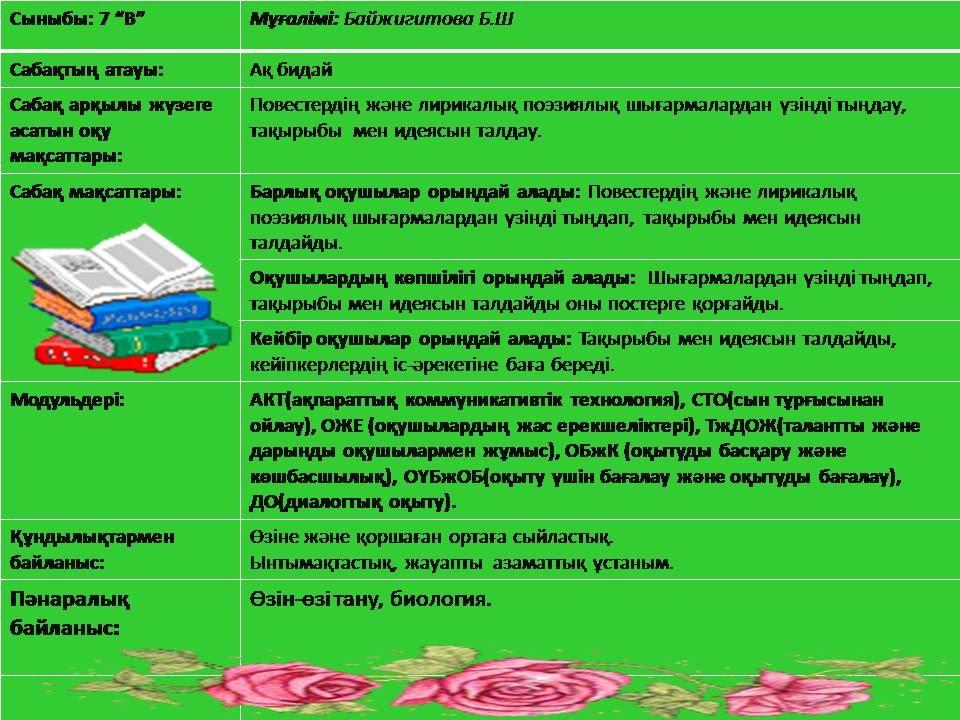 | Сыныбы: 7 "В" | Мұғалімі: Байжигитова Б.Ш |
|---|---|
| Сабақтың атауы: | Ақ бидай |
| Сабақ арқылы жүзеге асатын оқу мақсаттары: | Повестердің және лирикалық поэзиялық шығармалардан үзінді тыңдау, тақырыбы мен идеясын талдау. |
| Сабақ мақсаттары: | Барлық оқушылар орындай алады: Повестердің және лирикалық поэзиялық шығармалардан үзінді тыңдап, тақырыбы мен идеясын талдайды. |
| | Оқушылардың көпшілігі орындай алады: Шығармалардан үзінді тыңдап, тақырыбы мен идеясын талдайды оны постерге қорғайды. |
| | Кейбір оқушылар орындай алады: Тақырыбы мен идеясын талдайды, кейіпкерлердің іс-әрекетіне баға береді. |
| Модульдері: | АКТ(ақпараттық коммуникативтік технология), СТО(сын тұрғысынан ойлау), ОЖЕ (оқушылардың жас ерекшеліктері), ТжДОЖ(талантты және дарынды оқушылармен жұмыс), ОБжК (оқытуды басқару және көшбасшылық), ОҮБжОБ(оқыту үшін бағалау және оқытуды бағалау), ДО(диалогтық оқыту). |
| Құндылықтармен байланыс: | Өзіне және қоршаған ортаға сыйластық. Ынтымақтастық, жауапты азаматтық ұстаным. |
| Пәнаралық байланыс: | Өзін-өзі тану, биология. |